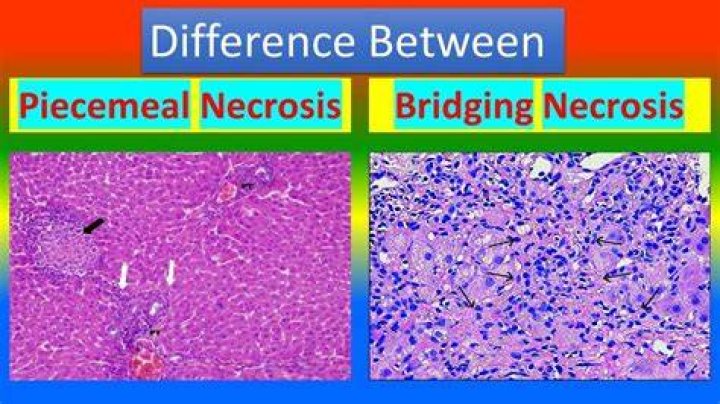 Difference Between

Piecemeal Necrosis

Bridging Necrosis